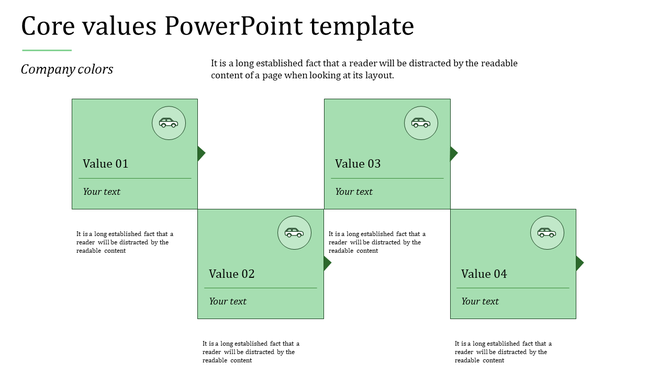 Core values PowerPoint template

Company colors

It is a long established fact that a reader will be distracted by the readable content of a page when looking at its layout.

Value 01

Your text

It is a long established fact that a reader will be distracted by the readable content

Value 02

Your text

It is a long established fact that a reader will be distracted by the readable content

Value 03

Your text

It is a long established fact that a reader will be distracted by the readable content

Value 04

Your text

It is a long established fact that a reader will be distracted by the readable content